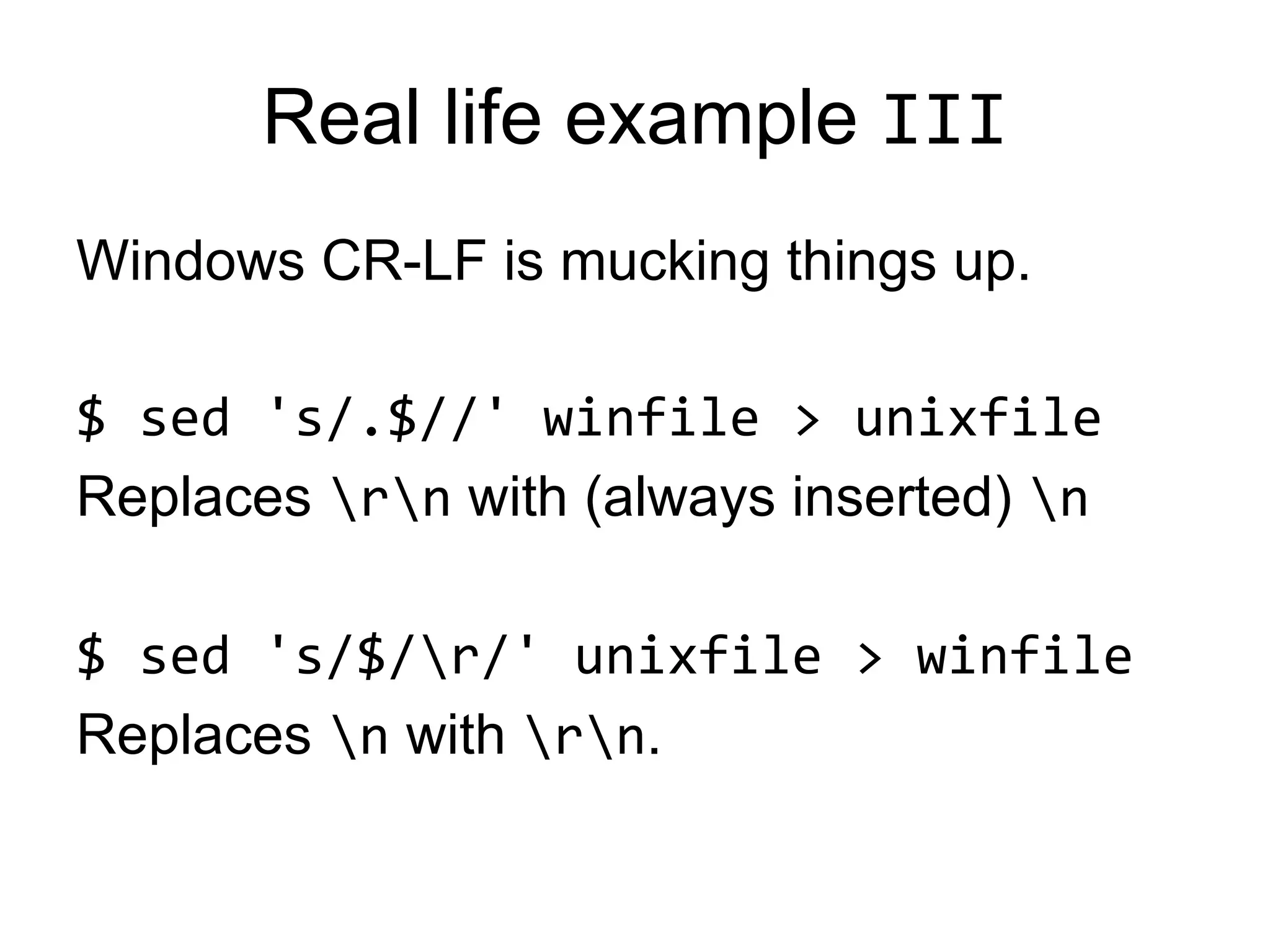 Real life example III

Windows CR-LF is mucking things up.

$ sed 's/.$//' winfile > unixfile
Replaces \r\n with (always inserted) \n

$ sed 's/$/\r/' unixfile > winfile
Replaces \n with \r\n.